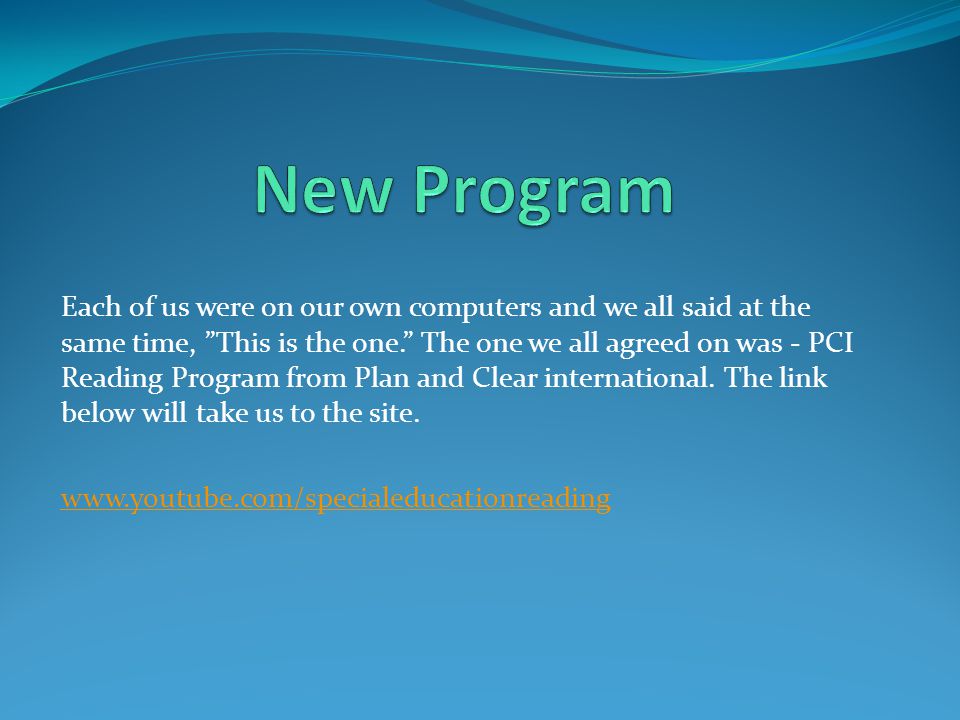 New Program

Each of us were on our own computers and we all said at the same time, ”This is the one.” The one we all agreed on was - PCI Reading Program from Plan and Clear international. The link below will take us to the site.

www.youtube.com/specialeducationreading